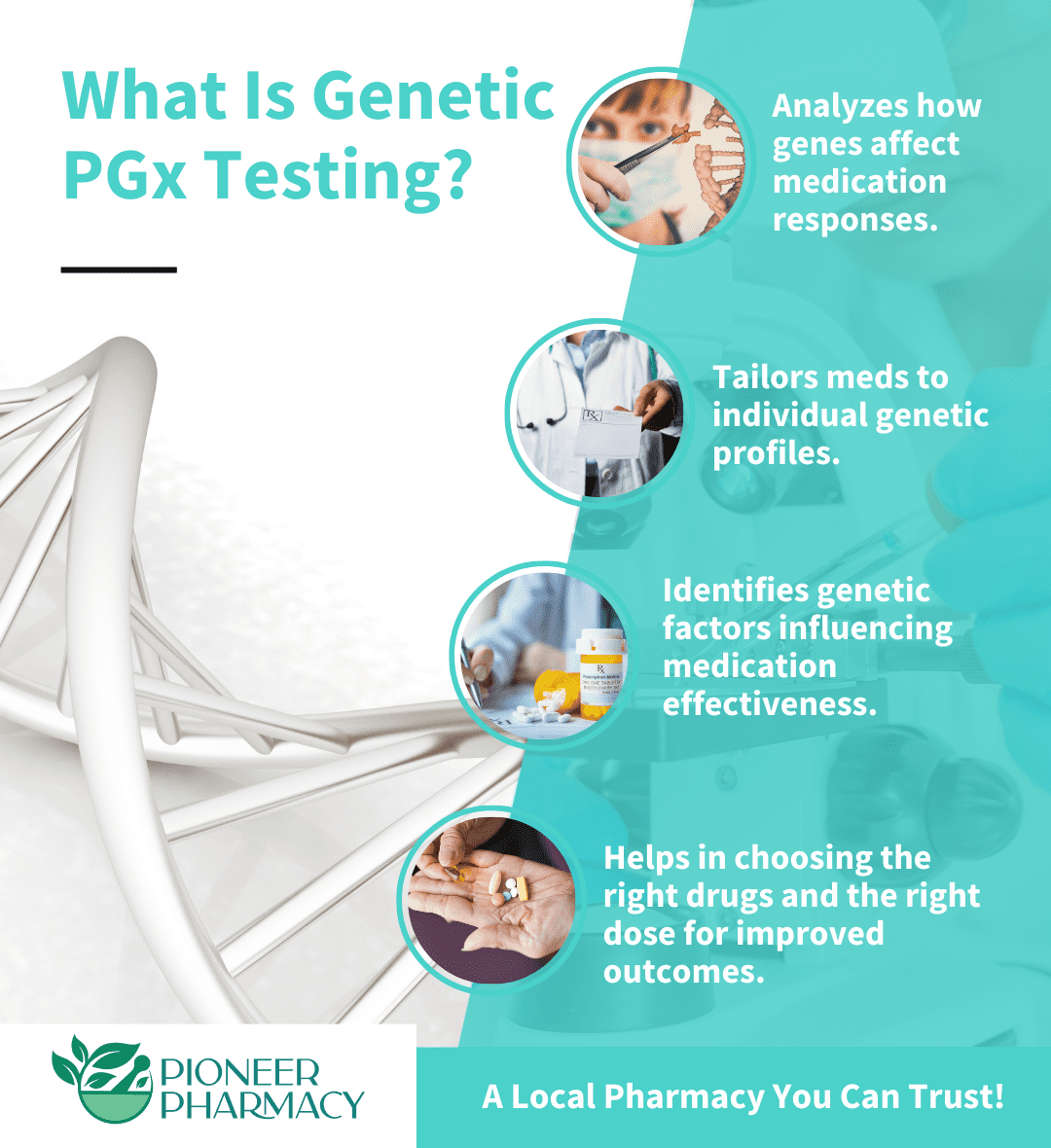 What Is Genetic PGx Testing?

Analyzes how genes affect medication responses.

Tailors meds to individual genetic profiles.

Identifies genetic factors influencing medication effectiveness.

Helps in choosing the right drugs and the right dose for improved outcomes.

PIONEER PHARMACY

A Local Pharmacy You Can Trust!